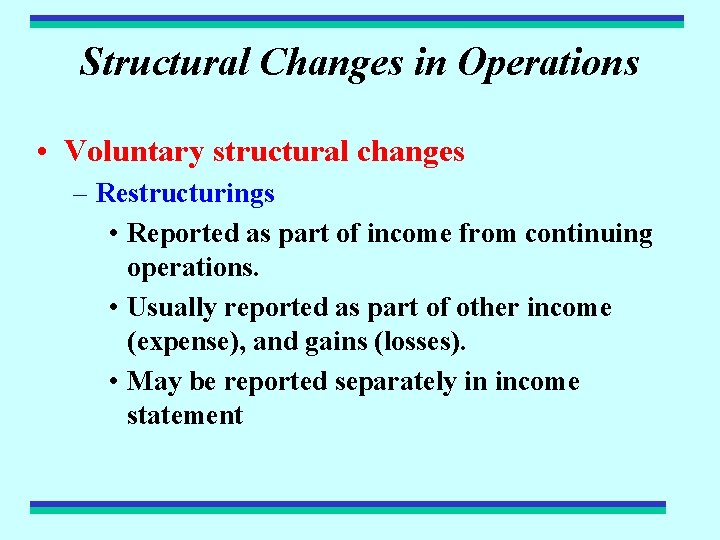 Structural Changes in Operations

• Voluntary structural changes

– Restructurings

• Reported as part of income from continuing operations.

• Usually reported as part of other income (expense), and gains (losses).

• May be reported separately in income statement